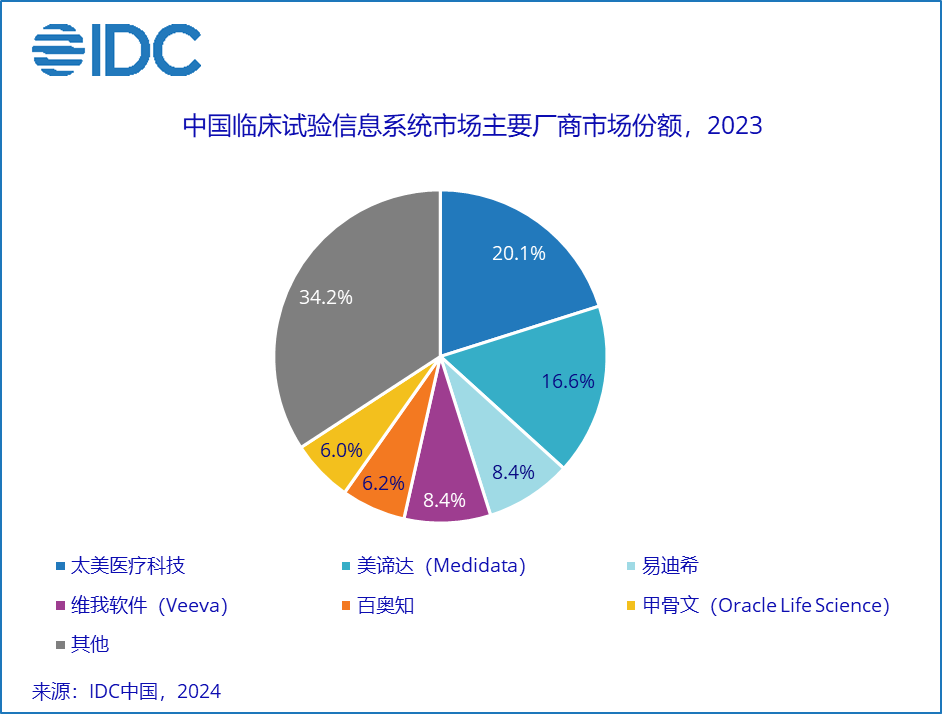 IDC

中国临床试验信息系统市场主要厂商市场份额，2023

20.1%
16.6%
8.4%
8.4%
6.2%
6.0%
34.2%

太美医疗科技
美谛达（Medidata）
易迪希
维我软件（Veeva）
百奥知
甲骨文（Oracle Life Science）
其他

来源：IDC中国，2024